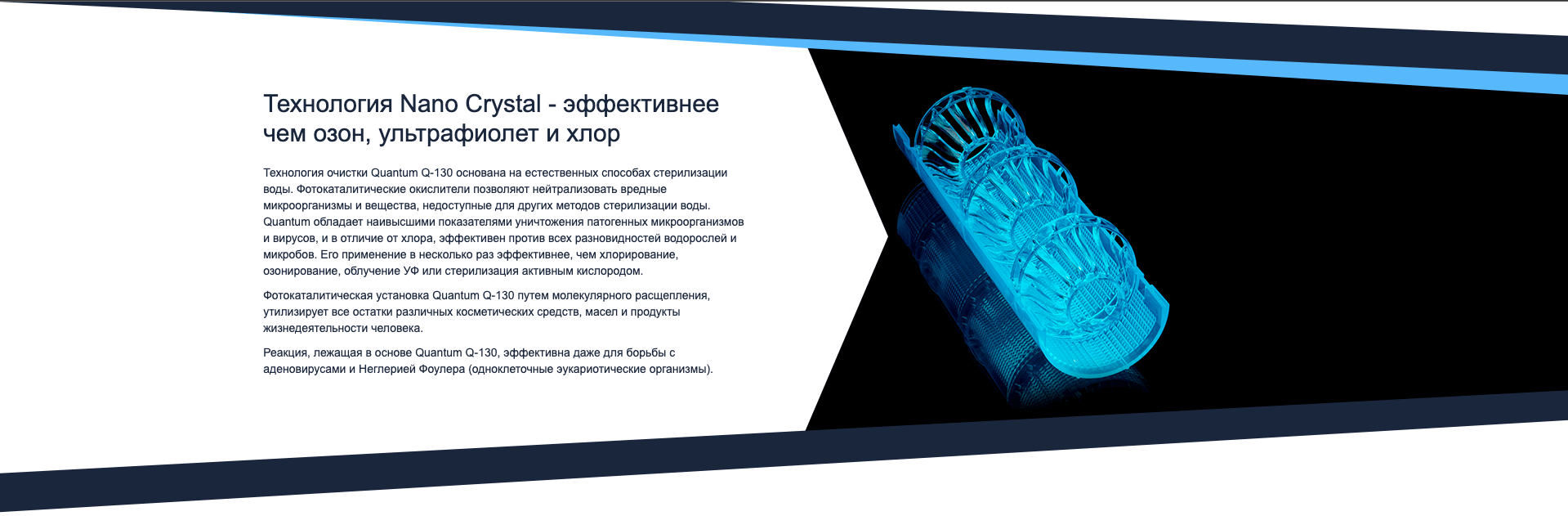 Технология Nano Crystal - эффективнее чем озон, ультрафиолет и хлор

Технология очистки Quantum Q-130 основана на естественных способах стерилизации воды. Фотокаталитические окислители позволяют нейтрализовать вредные микроорганизмы и вещества, недоступные для других методов стерилизации воды. Quantum обладает наивысшими показателями уничтожения патогенных микроорганизмов и вирусов, и в отличие от хлора, эффективен против всех разновидностей водорослей и микробов. Его применение в несколько раз эффективнее, чем хлорирование, озонирование, облучение УФ или стерилизация активным кислородом.

Фотокаталитическая установка Quantum Q-130 путем молекулярного расщепления, утилизирует все остатки различных косметических средств, масел и продукты жизнедеятельности человека.

Реакция, лежащая в основе Quantum Q-130, эффективна даже для борьбы с аденовирусами и Неглерией Фоулера (одноклеточные эукариотические организмы).